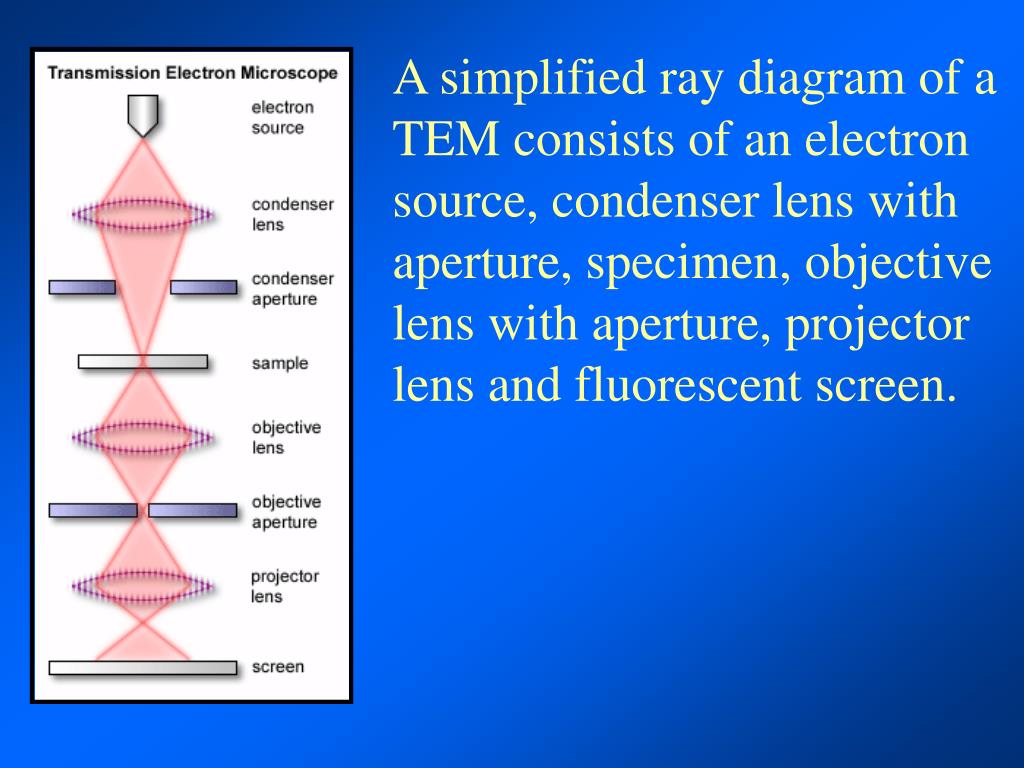 Transmission Electron Microscope

electron source

condenser lens

condenser aperture

sample

objective lens

objective aperture

projector lens

screen

A simplified ray diagram of a TEM consists of an electron source, condenser lens with aperture, specimen, objective lens with aperture, projector lens and fluorescent screen.